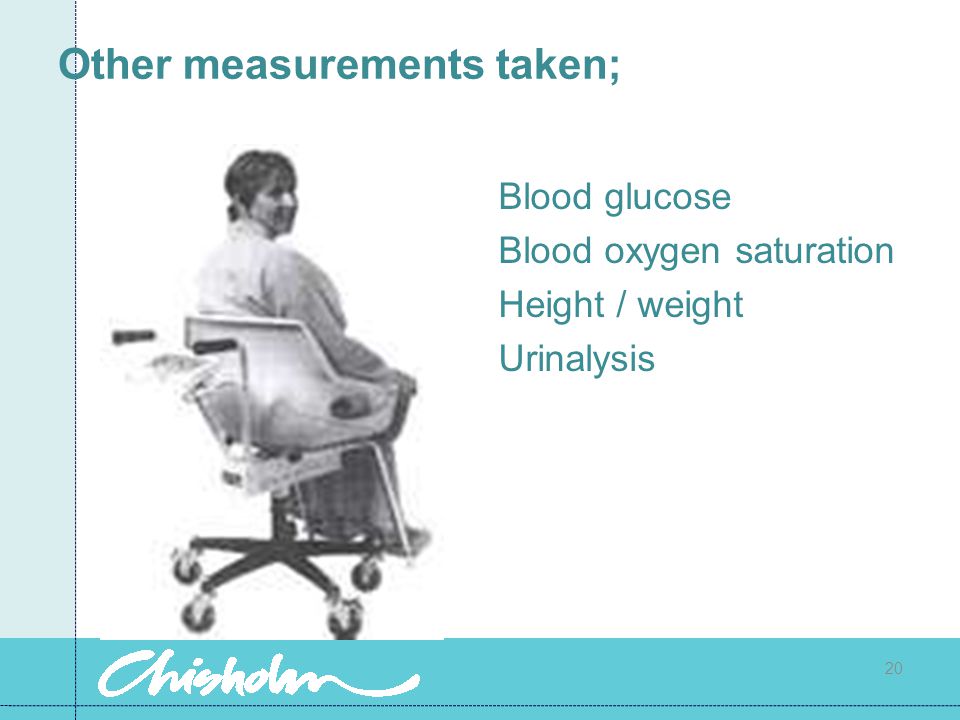 Other measurements taken;

Blood glucose
Blood oxygen saturation
Height / weight
Urinalysis

Chisholm

20